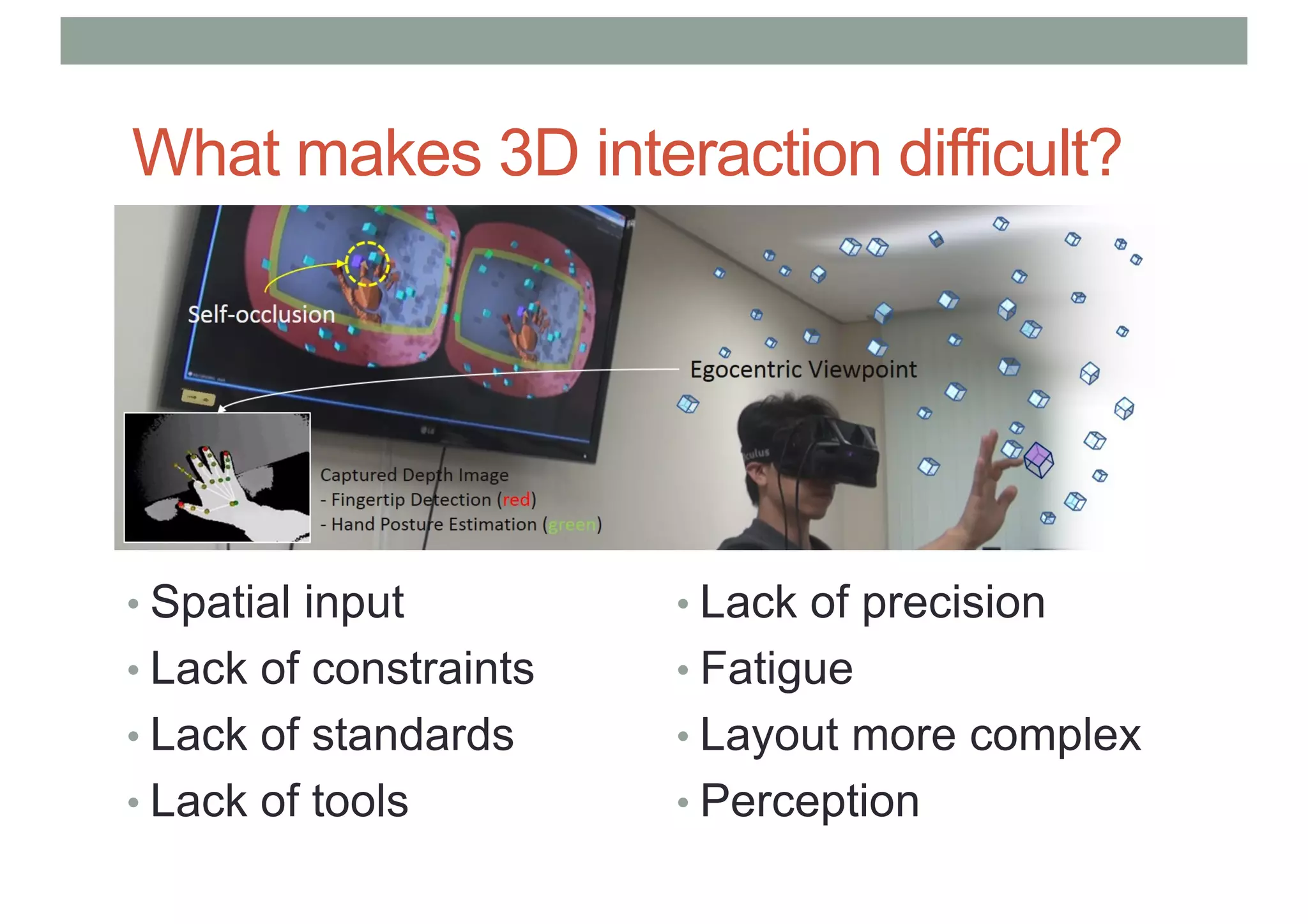 What makes 3D interaction difficult?

Self-occlusion

Egocentric Viewpoint

LG

culus

Captured Depth Image
- Fingertip Detection (red)
- Hand Posture Estimation (green)

• Spatial input
• Lack of constraints
• Lack of standards
• Lack of tools

• Lack of precision
• Fatigue
• Layout more complex
• Perception